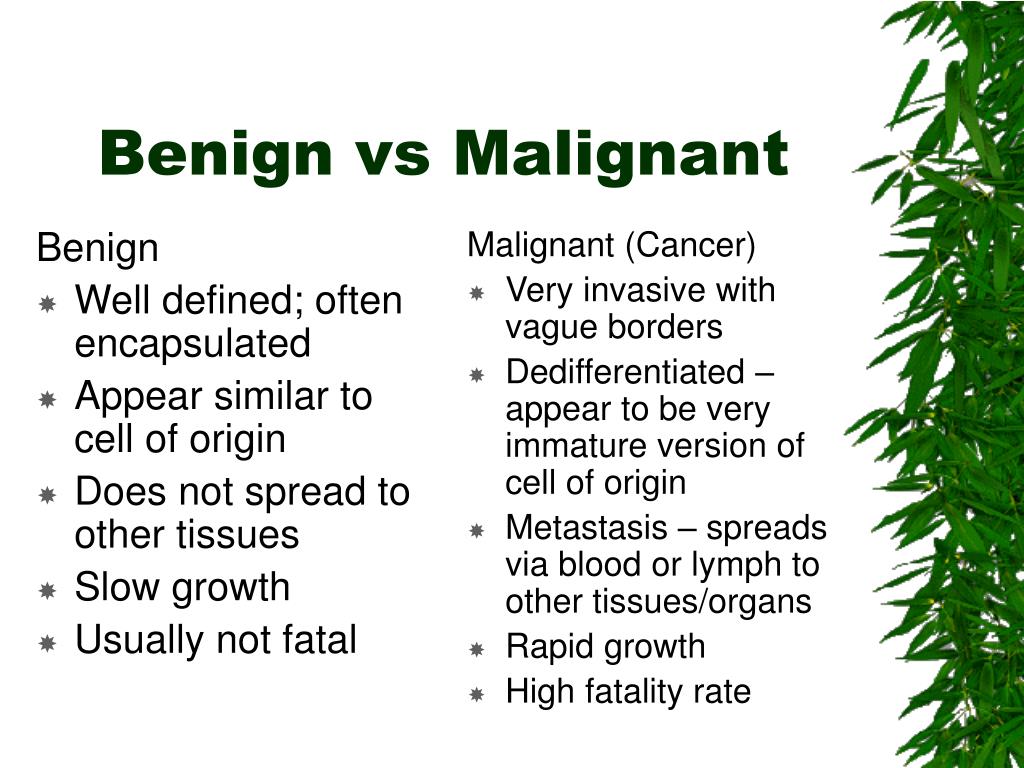 Benign vs Malignant

Benign
- Well defined; often encapsulated
- Appear similar to cell of origin
- Does not spread to other tissues
- Slow growth
- Usually not fatal

Malignant (Cancer)
- Very invasive with vague borders
- Dedifferentiated – appear to be very immature version of cell of origin
- Metastasis – spreads via blood or lymph to other tissues/organs
- Rapid growth
- High fatality rate